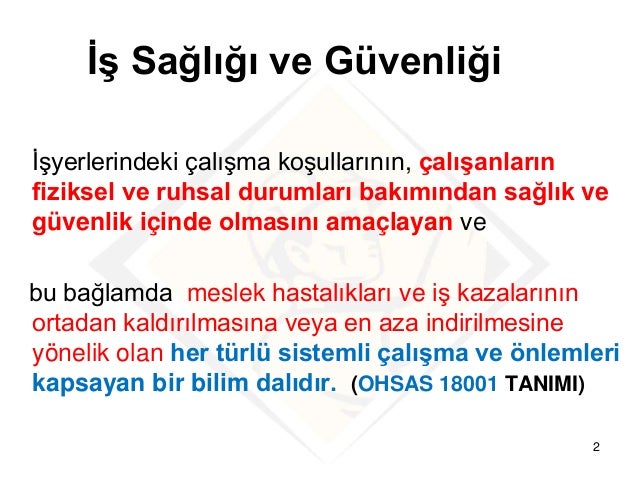 İş Sağlığı ve Güvenliği

İşyerlerindeki çalışma koşullarının, çalışanların fiziksel ve ruhsal durumları bakımından sağlık ve güvenlik içinde olmasını amaçlayan ve

bu bağlamda meslek hastalıkları ve iş kazalarının ortadan kaldırılmasına veya en aza indirilmesine yönelik olan her türlü sistemli çalışma ve önlemleri kapsayan bir bilim dalıdır. (OHSAS 18001 TANIMI)

2